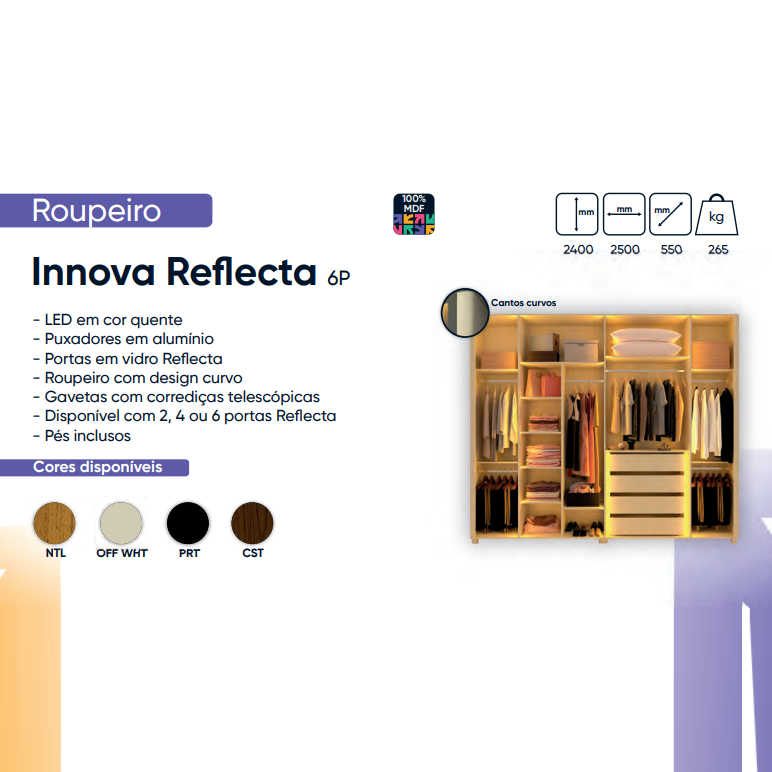 Roupeiro

100% MDF

mm mm mm kg

2400 2500 550 265

Innova Reflecta 6P

- LED em cor quente
- Puxadores em alumínio
- Portas em vidro Reflecta
- Roupeiro com design curvo
- Gavetas com corrediças telescópicas
- Disponível com 2, 4 ou 6 portas Reflecta
- Pés inclusos

Cantos curvos

Cores disponíveis

NTL OFF WHT PRT CST